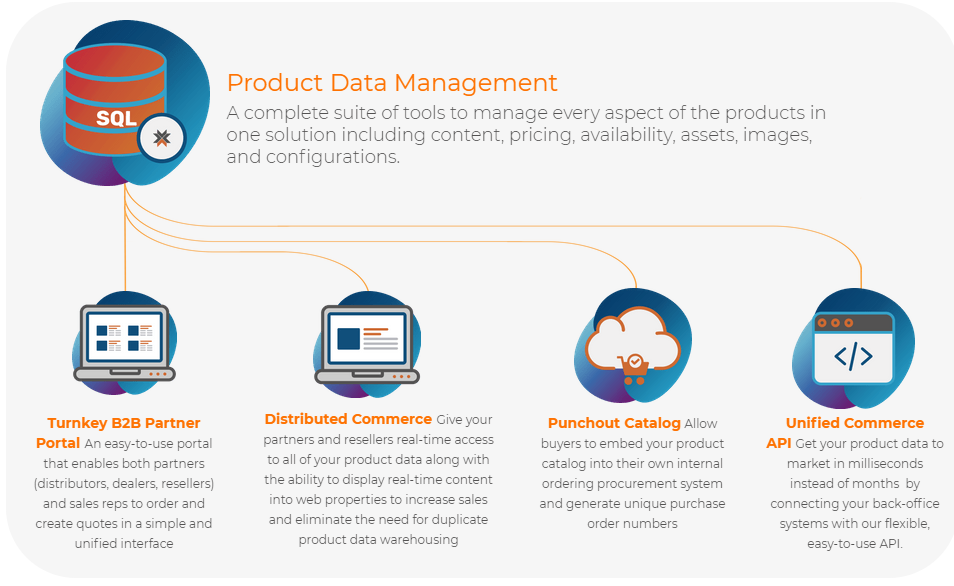 SQL

Product Data Management
A complete suite of tools to manage every aspect of the products in one solution including content, pricing, availability, assets, images, and configurations.

</>

Turnkey B2B Partner Portal An easy-to-use portal that enables both partners (distributors, dealers, resellers) and sales reps to order and create quotes in a simple and unified interface

Distributed Commerce Give your partners and resellers real-time access to all of your product data along with the ability to display real-time content into web properties to increase sales and eliminate the need for duplicate product data warehousing

Punchout Catalog Allow buyers to embed your product catalog into their own internal ordering procurement system and generate unique purchase order numbers

Unified Commerce API Get your product data to market in milliseconds instead of months by connecting your back-office systems with our flexible, easy-to-use API.